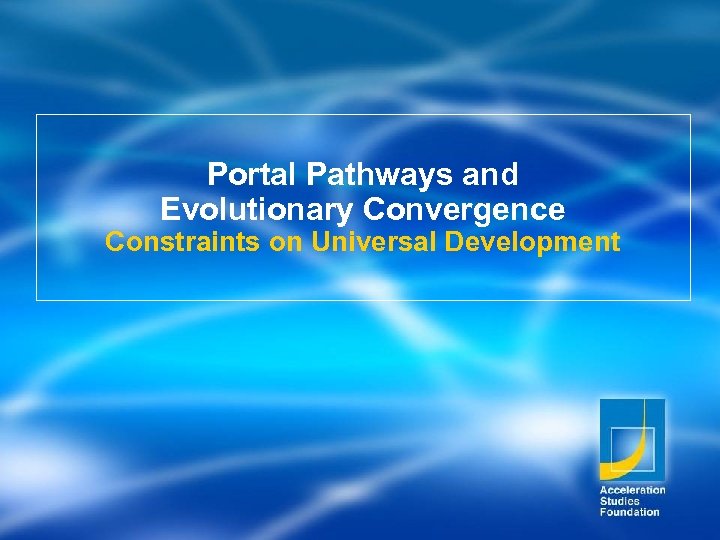 Portal Pathways and Evolutionary Convergence
Constraints on Universal Development

Acceleration Studies Foundation